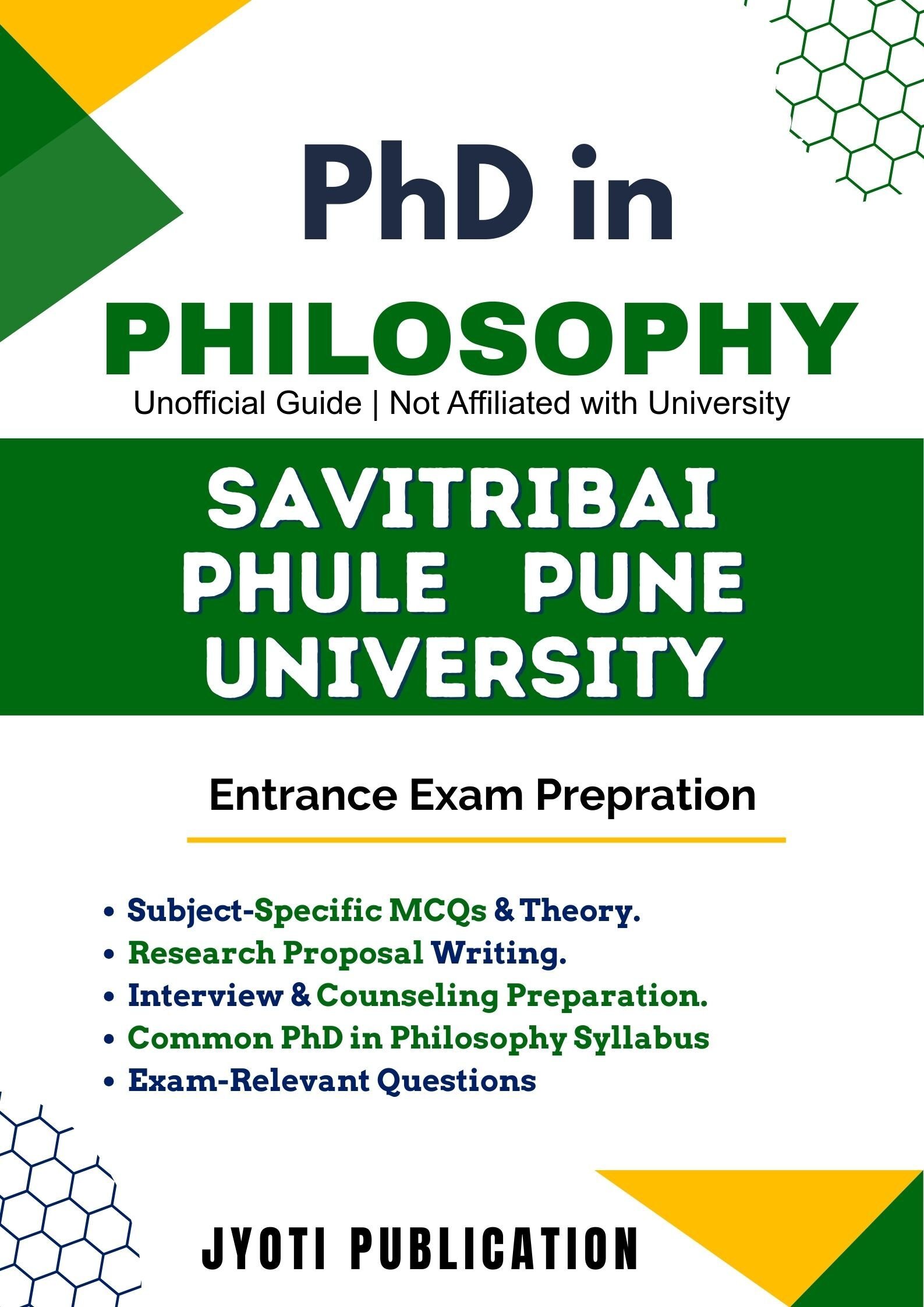 PhD in

PHILOSOPHY

Unofficial Guide | Not Affiliated with University

SAVITRIBAI PHULE PUNE UNIVERSITY

Entrance Exam Prepration

• Subject-Specific MCQs & Theory.
• Research Proposal Writing.
• Interview & Counseling Preparation.
• Common PhD in Philosophy Syllabus
• Exam-Relevant Questions

JYOTI PUBLICATION